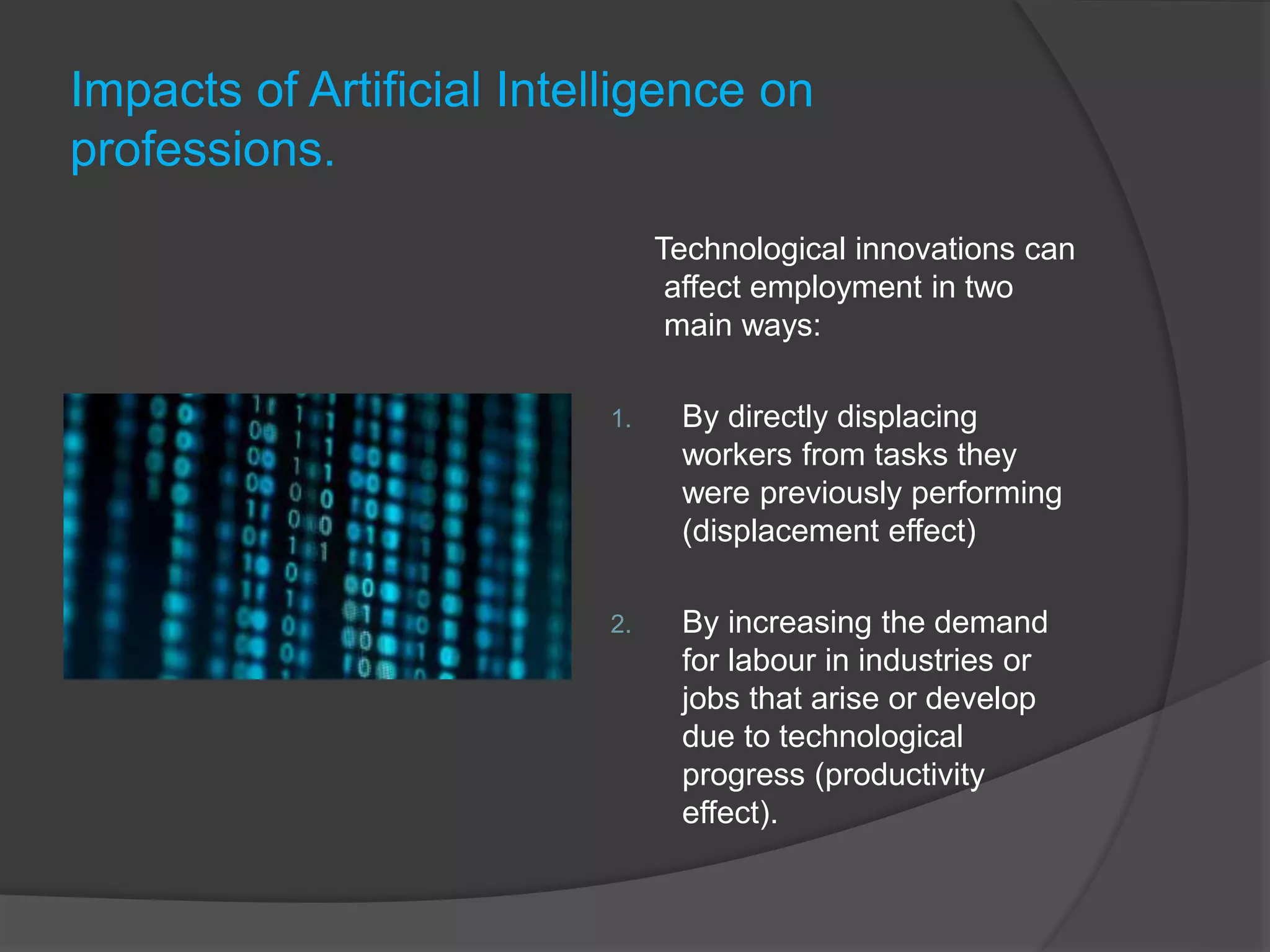 Impacts of Artificial Intelligence on professions.

Technological innovations can affect employment in two main ways:

1. By directly displacing workers from tasks they were previously performing (displacement effect)

2. By increasing the demand for labour in industries or jobs that arise or develop due to technological progress (productivity effect).